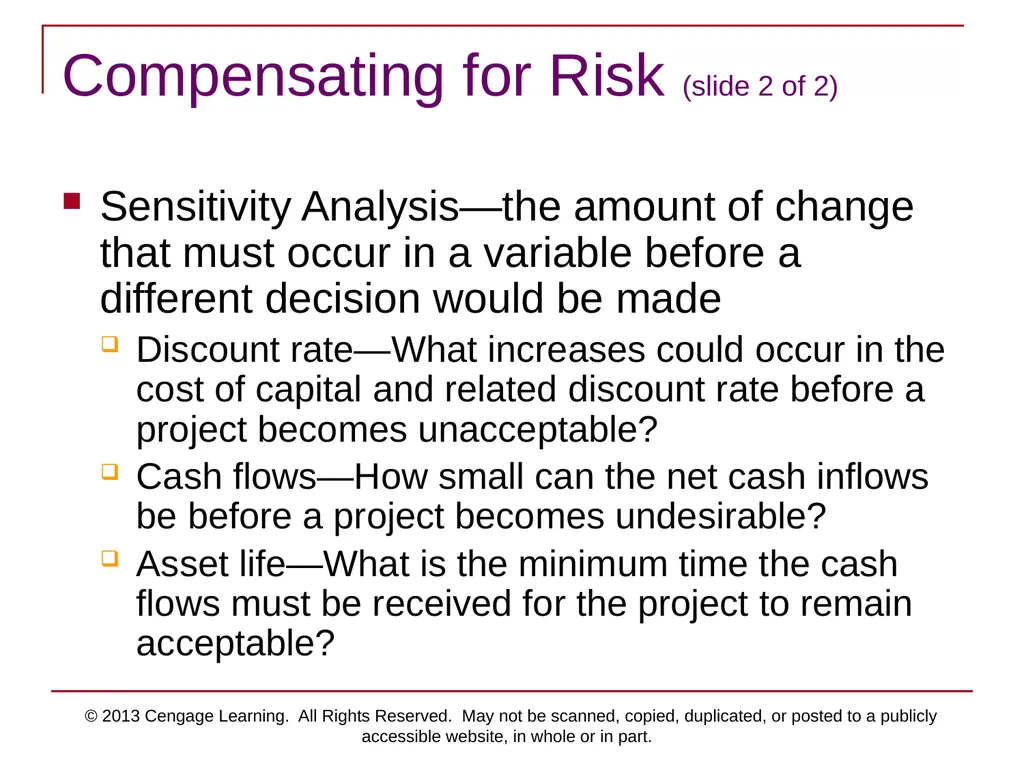 Compensating for Risk (slide 2 of 2)

Sensitivity Analysis—the amount of change that must occur in a variable before a different decision would be made

Discount rate—What increases could occur in the cost of capital and related discount rate before a project becomes unacceptable?

Cash flows—How small can the net cash inflows be before a project becomes undesirable?

Asset life—What is the minimum time the cash flows must be received for the project to remain acceptable?

© 2013 Cengage Learning. All Rights Reserved. May not be scanned, copied, duplicated, or posted to a publicly accessible website, in whole or in part.